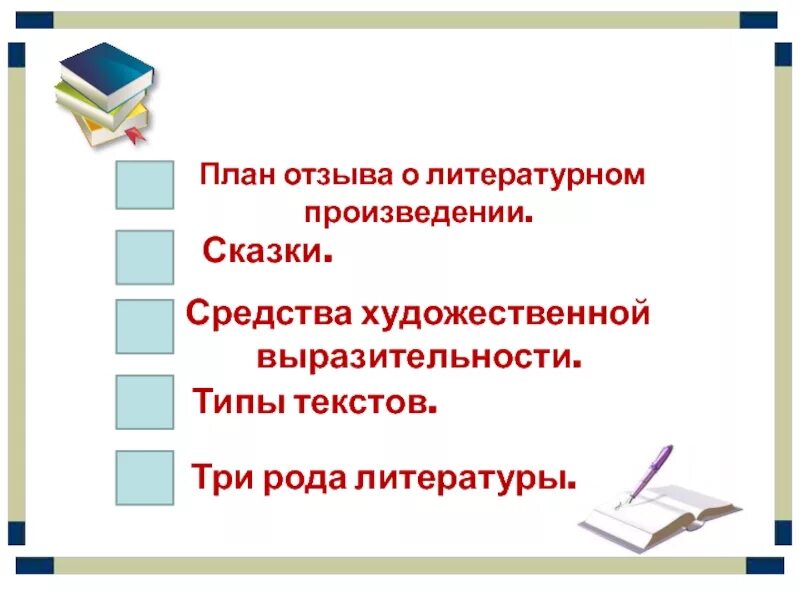 План отзыва о литературном произведении.

Сказки.

Средства художественной выразительности.

Типы текстов.

Три рода литературы.